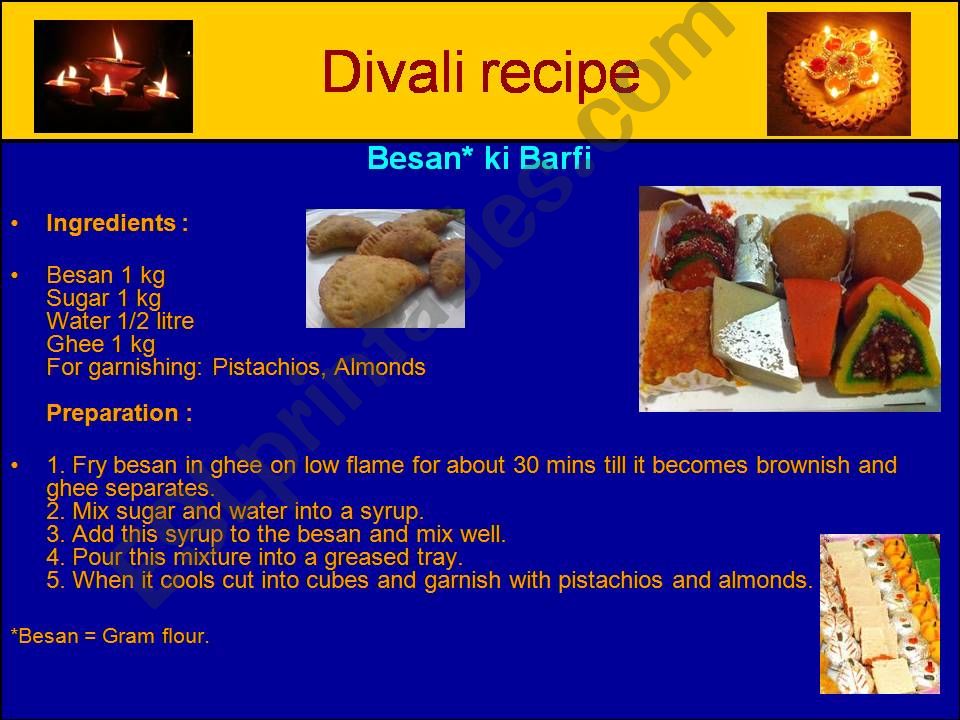 Divali recipe

Besan* ki Barfi

• Ingredients :

• Besan 1 kg
Sugar 1 kg
Water 1/2 litre
Ghee 1 kg
For garnishing: Pistachios, Almonds

Preparation :

• 1. Fry besan in ghee on low flame for about 30 mins till it becomes brownish and ghee separates.
2. Mix sugar and water into a syrup.
3. Add this syrup to the besan and mix well.
4. Pour this mixture into a greased tray.
5. When it cools cut into cubes and garnish with pistachios and almonds.

*Besan = Gram flour.

ESLprintables.com